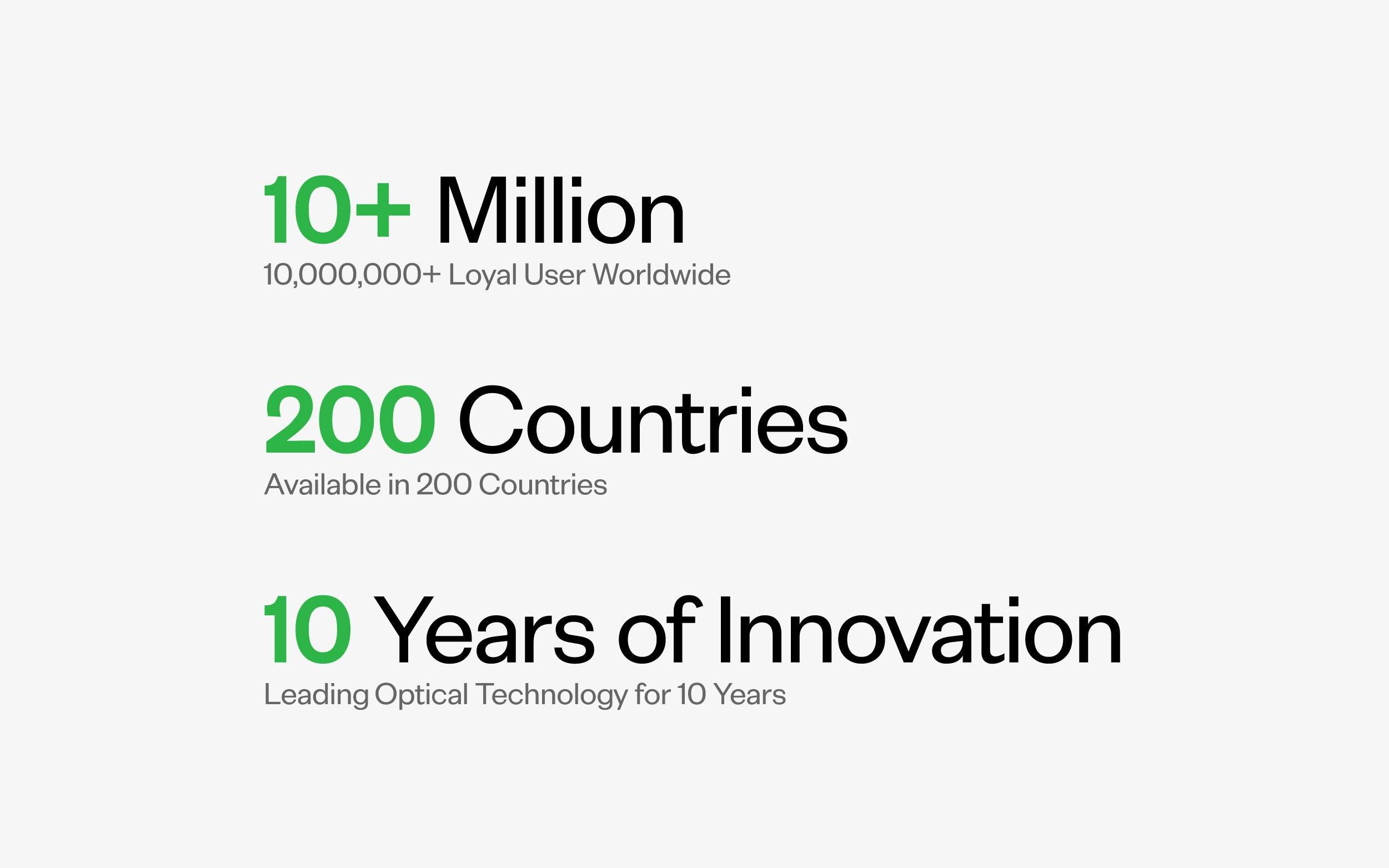 10+ Million
10,000,000+ Loyal User Worldwide

200 Countries
Available in 200 Countries

10 Years of Innovation
Leading Optical Technology for 10 Years